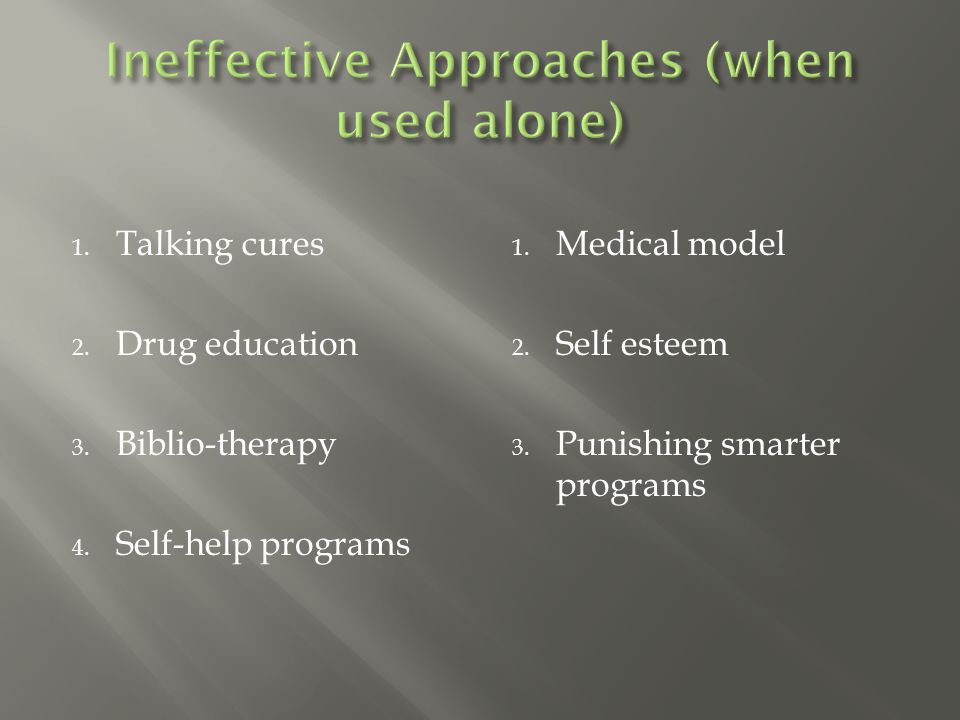 Ineffective Approaches (when used alone)

1. Talking cures
2. Drug education
3. Biblio-therapy
4. Self-help programs

1. Medical model
2. Self esteem
3. Punishing smarter programs